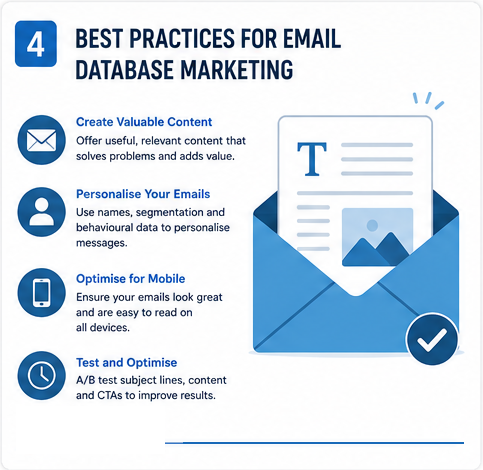 4

BEST PRACTICES FOR EMAIL DATABASE MARKETING

Create Valuable Content
Offer useful, relevant content that solves problems and adds value.

Personalise Your Emails
Use names, segmentation and behavioural data to personalise messages.

Optimise for Mobile
Ensure your emails look great and are easy to read on all devices.

Test and Optimise
A/B test subject lines, content and CTAs to improve results.

T